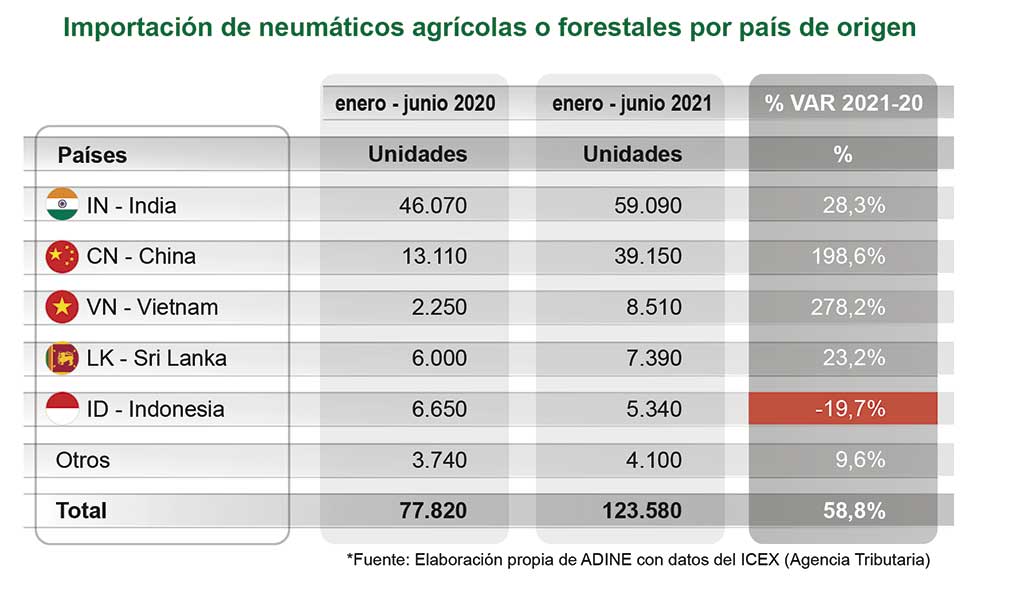 Importación de neumáticos agrícolas o forestales por país de origen

| | enero - junio 2020 | enero - junio 2021 | % VAR 2021-20 |
|---|---|---|---|
| Países | Unidades | Unidades | % |
| IN - India | 46.070 | 59.090 | 28,3% |
| CN - China | 13.110 | 39.150 | 198,6% |
| VN - Vietnam | 2.250 | 8.510 | 278,2% |
| LK - Sri Lanka | 6.000 | 7.390 | 23,2% |
| ID - Indonesia | 6.650 | 5.340 | -19,7% |
| Otros | 3.740 | 4.100 | 9,6% |
| Total | 77.820 | 123.580 | 58,8% |

*Fuente: Elaboración propia de ADINE con datos del ICEX (Agencia Tributaria)